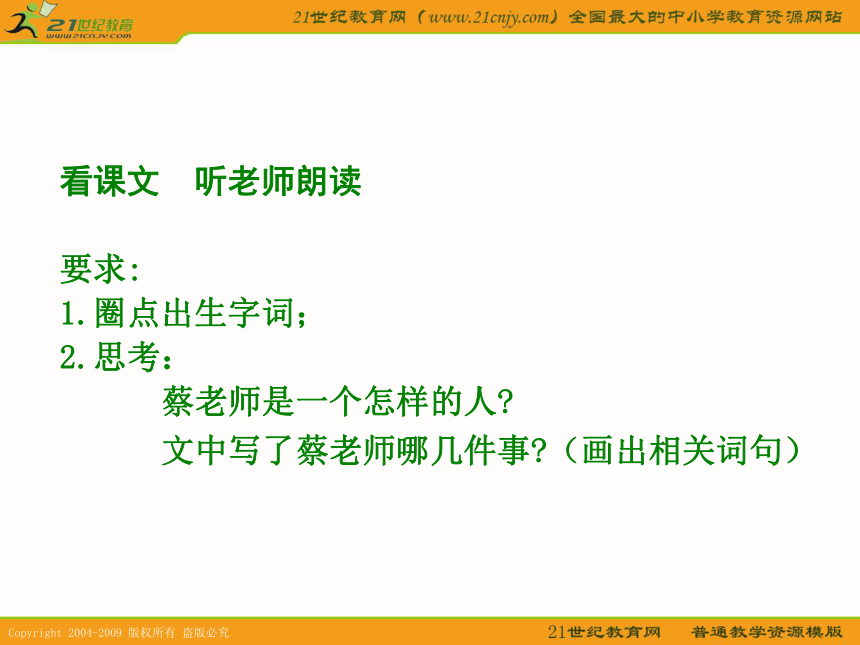 21世纪教育
www.21cnjy.com

21世纪教育网（www.21cnjy.com）全国最大的中小学教育资源网站

看课文　听老师朗读

要求:
1.圈点出生字词;
2.思考:
蔡老师是一个怎样的人?
文中写了蔡老师哪几件事?（画出相关词句）

Copyright 2004-2009 版权所有 盗版必究

21世纪教育网　普通教学资源模版